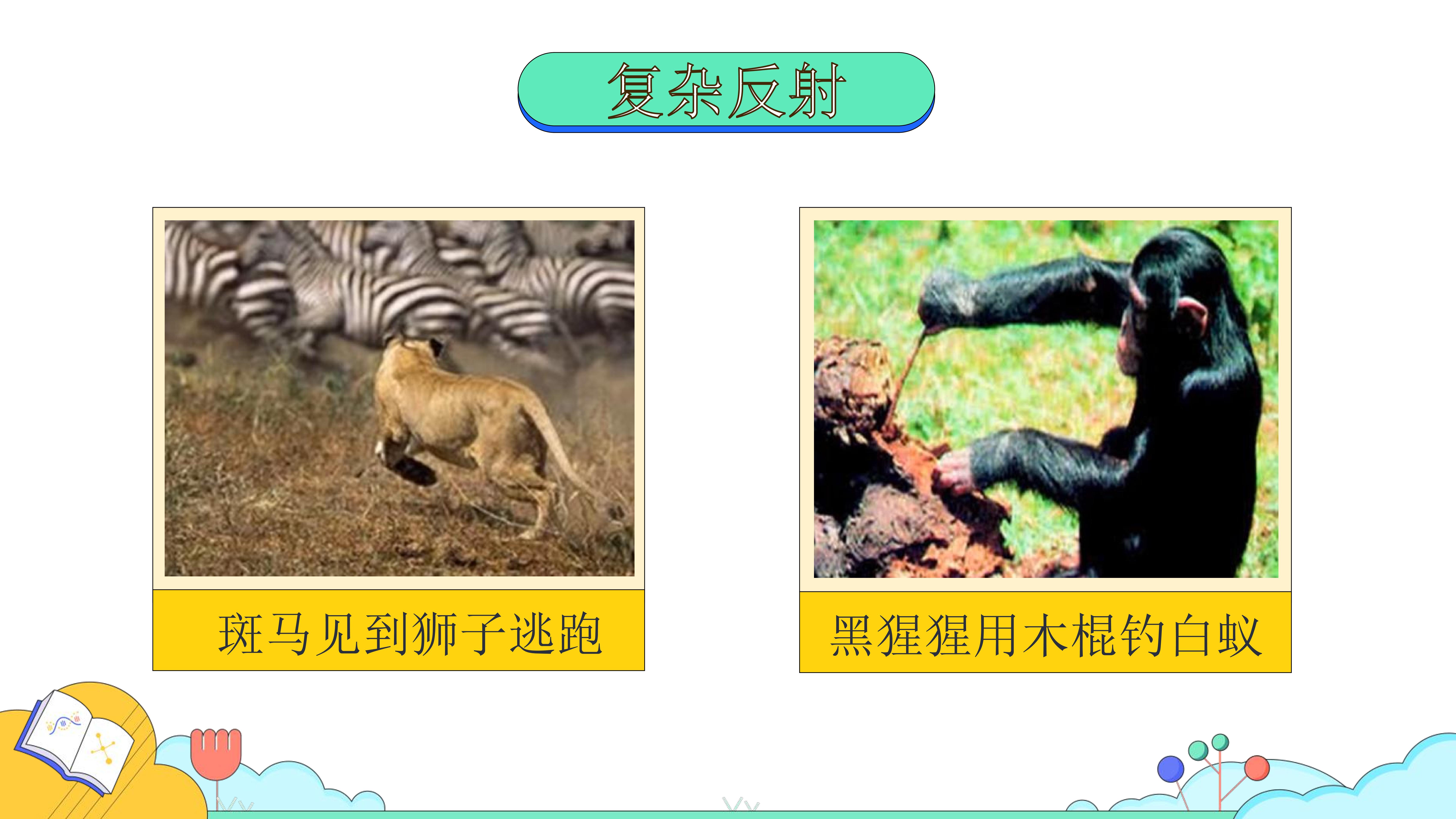 复杂反射

斑马见到狮子逃跑

黑猩猩用木棍钓白蚁